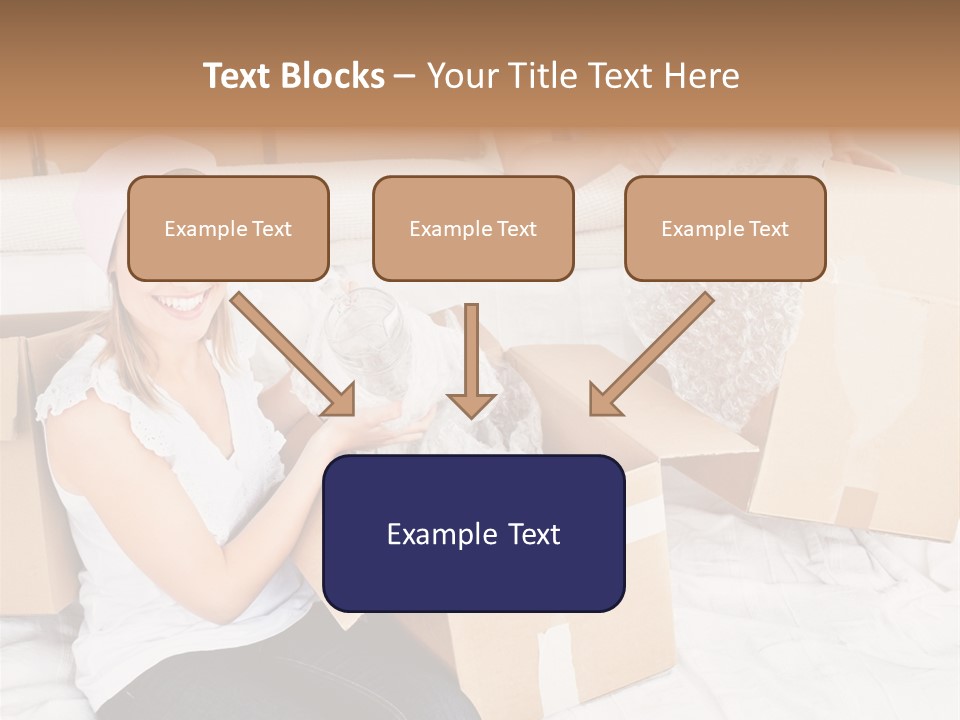 Text Blocks – Your Title Text Here

Example Text

Example Text

Example Text

Example Text